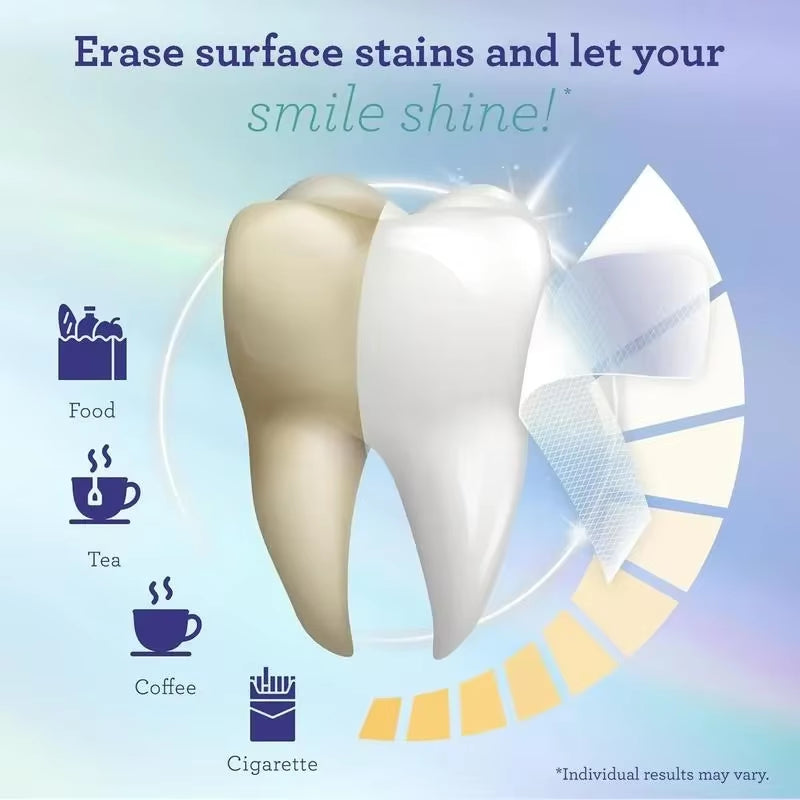 Erase surface stains and let your smile shine!*

Food

Tea

Coffee

Cigarette

*Individual results may vary.